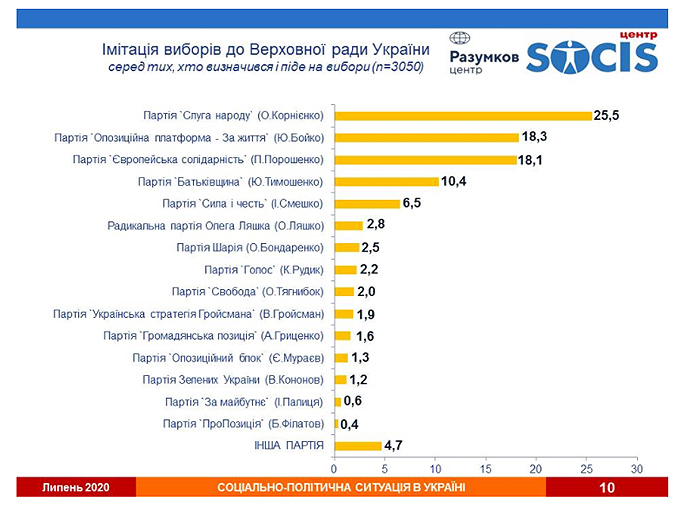 Імітація виборів до Верховної ради України
серед тих, хто визначився і піде на вибори (n=3050)

Разумков центр

центр SOCIS

Партія `Слуга народу` (О.Корнієнко) 25,5
Партія `Опозиційна платформа - За життя` (Ю.Бойко) 18,3
Партія `Європейська солідарність` (П.Порошенко) 18,1
Партія `Батьківщина` (Ю.Тимошенко) 10,4
Партія `Сила і честь` (І.Смешко) 6,5
Радикальна партія Олега Ляшка (О.Ляшко) 2,8
Партія Шарія (О.Бондаренко) 2,5
Партія `Голос` (К.Рудик) 2,2
Партія `Свобода` (О.Тягнибок) 2,0
Партія `Українська стратегія Гройсмана` (В.Гройсман) 1,9
Партія `Громадянська позиція` (А.Гриценко) 1,6
Партія `Опозиційний блок` (Є.Мураєв) 1,3
Партія Зелених України (В.Кононов) 1,2
Партія `За майбутнє` (І.Палиця) 0,6
Партія `ПроПозиція` (Б.Філатов) 0,4
ІНША ПАРТІЯ 4,7

0 5 10 15 20 25 30

Липень 2020 СОЦІАЛЬНО-ПОЛІТИЧНА СИТУАЦІЯ В УКРАЇНІ 10